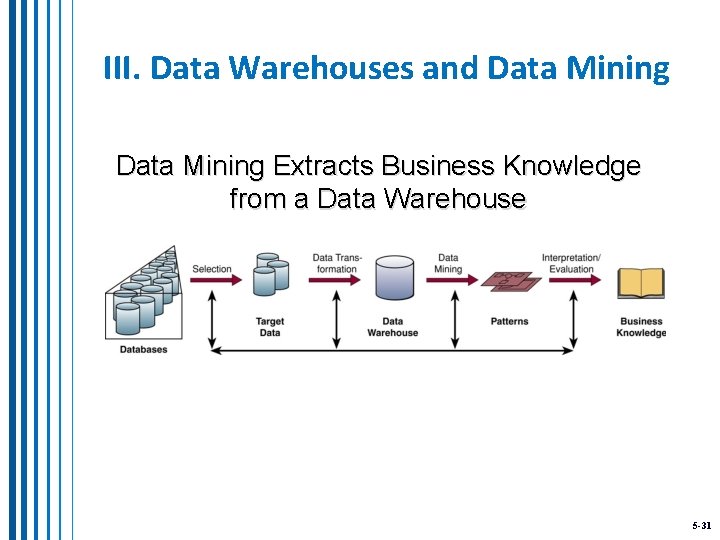 III. Data Warehouses and Data Mining

Data Mining Extracts Business Knowledge from a Data Warehouse

Selection

Data Transformation

Data Mining

Interpretation/ Evaluation

Databases

Target Data

Data Warehouse

Patterns

Business Knowledge

5-31